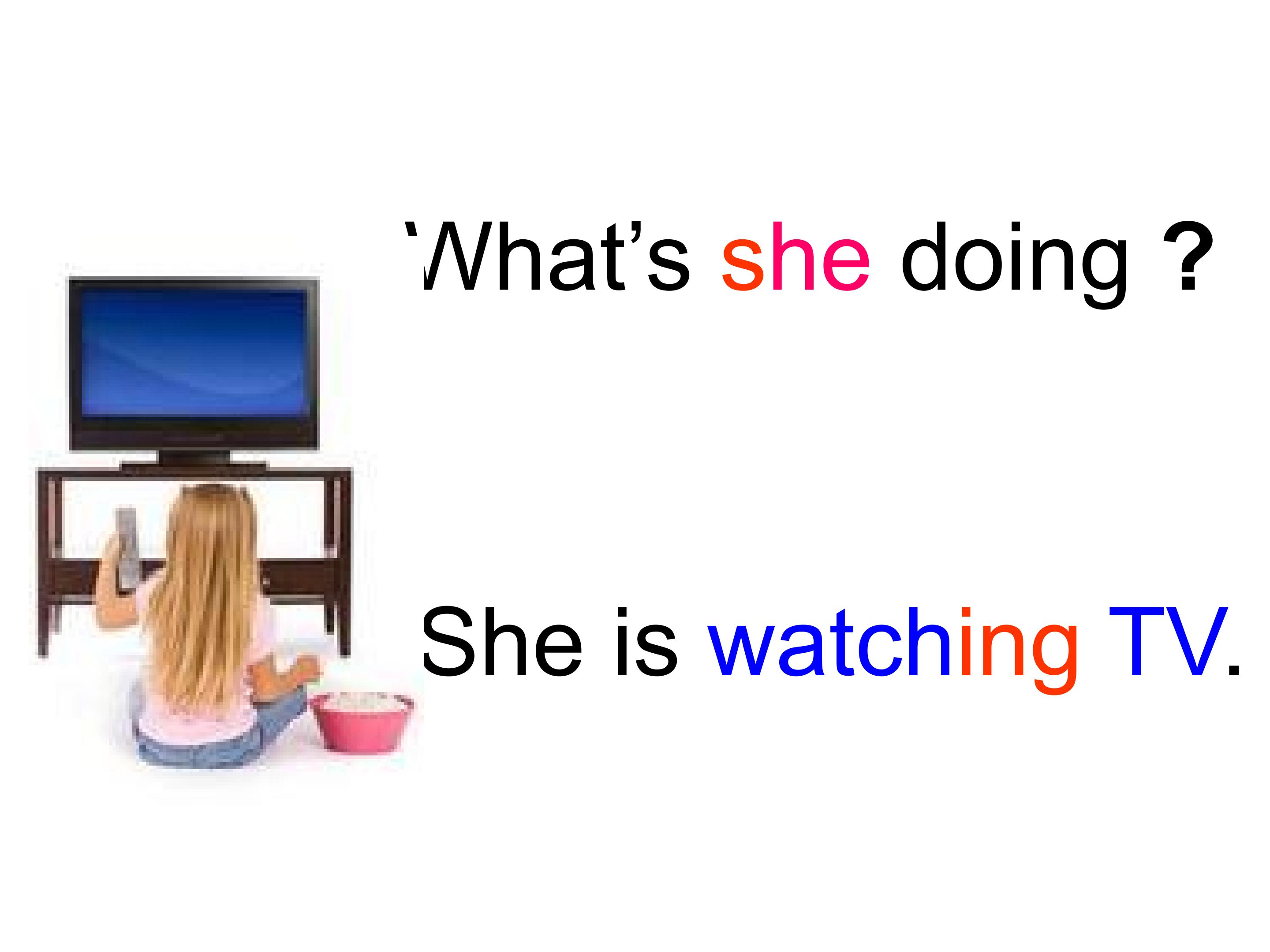 What's she doing ?

She is watching TV.